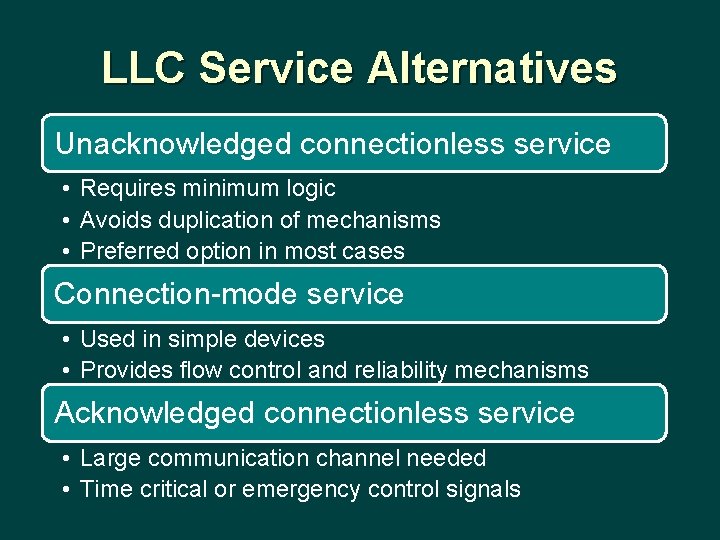 LLC Service Alternatives

Unacknowledged connectionless service

• Requires minimum logic
• Avoids duplication of mechanisms
• Preferred option in most cases

Connection-mode service

• Used in simple devices
• Provides flow control and reliability mechanisms

Acknowledged connectionless service

• Large communication channel needed
• Time critical or emergency control signals